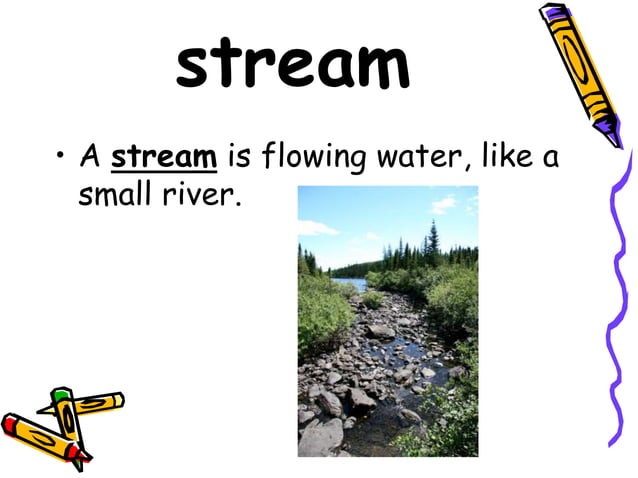 stream

• A stream is flowing water, like a small river.